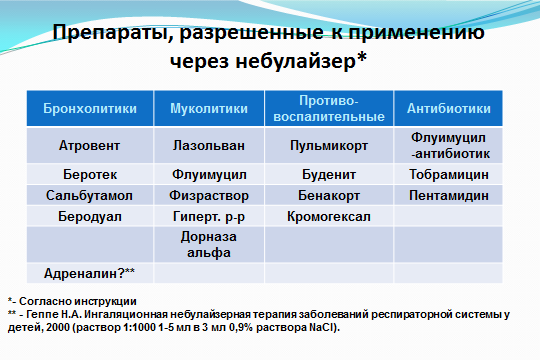 Препараты, разрешенные к применению через небулайзер*

| Бронхолитики | Муколитики | Противо-воспалительные | Антибиотики |
|---|---|---|---|
| Атровент | Лазольван | Пульмикорт | Флуимуцил -антибиотик |
| Беротек | Флуимуцил | Буденит | Тобрамицин |
| Сальбутамол | Физраствор | Бенакорт | Пентамидин |
| Беродуал | Гиперт. р-р | Кромогексал | |
| | Дорназа альфа | | |
| Адреналин?** | | | |

*- Согласно инструкции
** - Геппе Н.А. Ингаляционная небулайзерная терапия заболеваний респираторной системы у детей, 2000 (раствор 1:1000 1-5 мл в 3 мл 0,9% раствора NaCl).